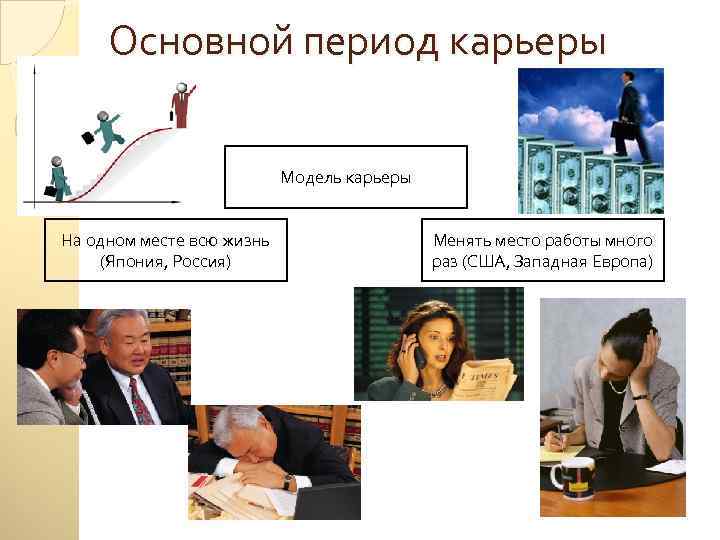 Основной период карьеры

Модель карьеры

На одном месте всю жизнь (Япония, Россия)

Менять место работы много раз (США, Западная Европа)

TIMES